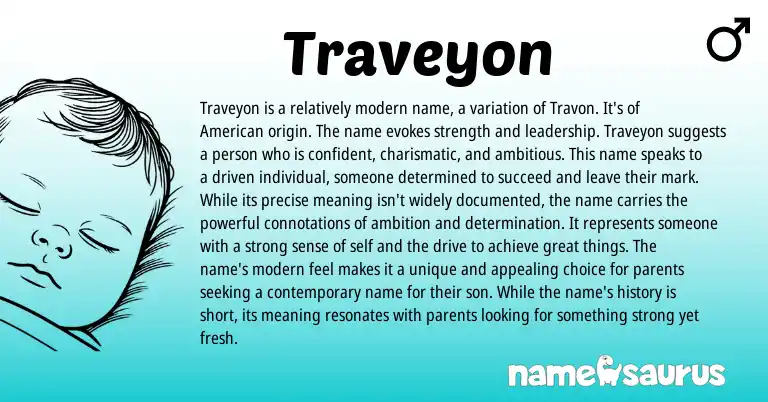 Traveyon

♂

Traveyon is a relatively modern name, a variation of Travon. It's of American origin. The name evokes strength and leadership. Traveyon suggests a person who is confident, charismatic, and ambitious. This name speaks to a driven individual, someone determined to succeed and leave their mark. While its precise meaning isn't widely documented, the name carries the powerful connotations of ambition and determination. It represents someone with a strong sense of self and the drive to achieve great things. The name's modern feel makes it a unique and appealing choice for parents seeking a contemporary name for their son. While the name's history is short, its meaning resonates with parents looking for something strong yet fresh.

namesaurus